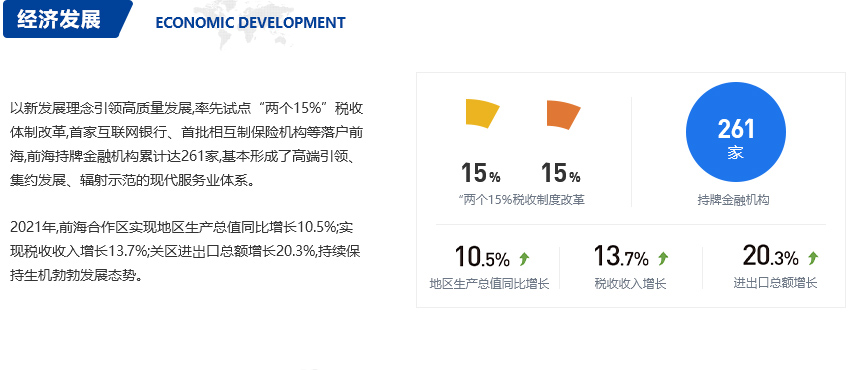 经济发展 ECONOMIC DEVELOPMENT

以新发展理念引领高质量发展,率先试点“两个15%”税收体制改革,首家互联网银行、首批相互制保险机构等落户前海,前海持牌金融机构累计达261家,基本形成了高端引领、集约发展、辐射示范的现代服务业体系。

2021年,前海合作区实现地区生产总值同比增长10.5%;实现税收收入增长13.7%;关区进出口总额增长20.3%,持续保持生机勃勃发展态势。

15%
15%
“两个15%税收制度改革

261
家
持牌金融机构

10.5%
地区生产总值同比增长

13.7%
税收收入增长

20.3%
进出口总额增长